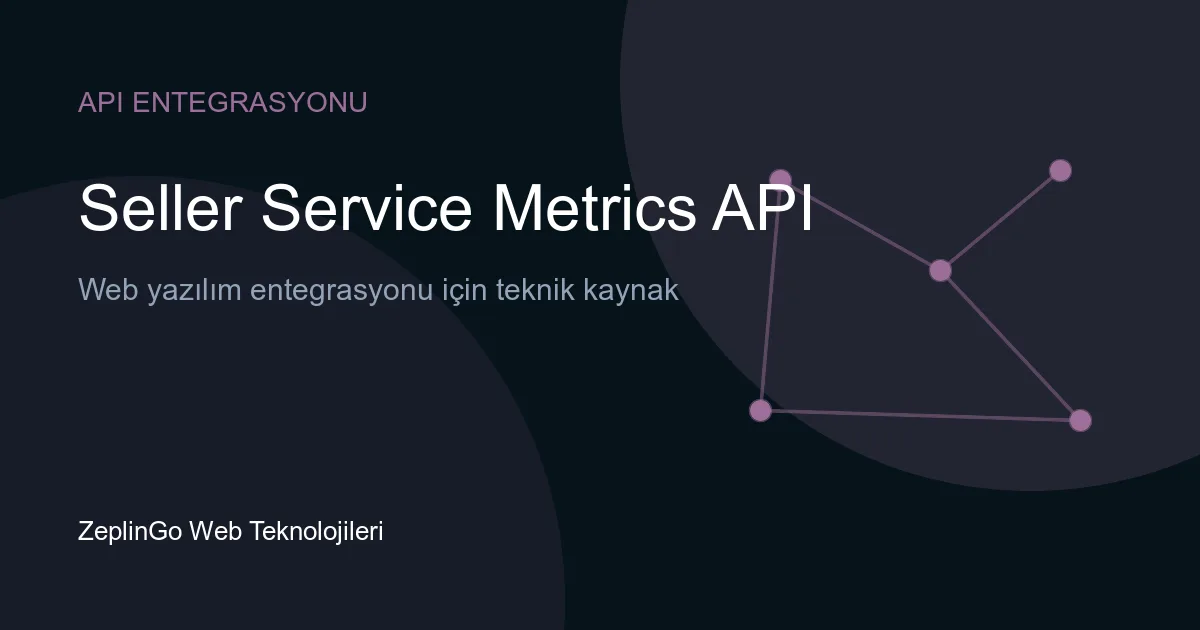 API ENTEGRASYONU

Seller Service Metrics API

Web yazılım entegrasyonu için teknik kaynak

ZeplinGo Web Teknolojileri